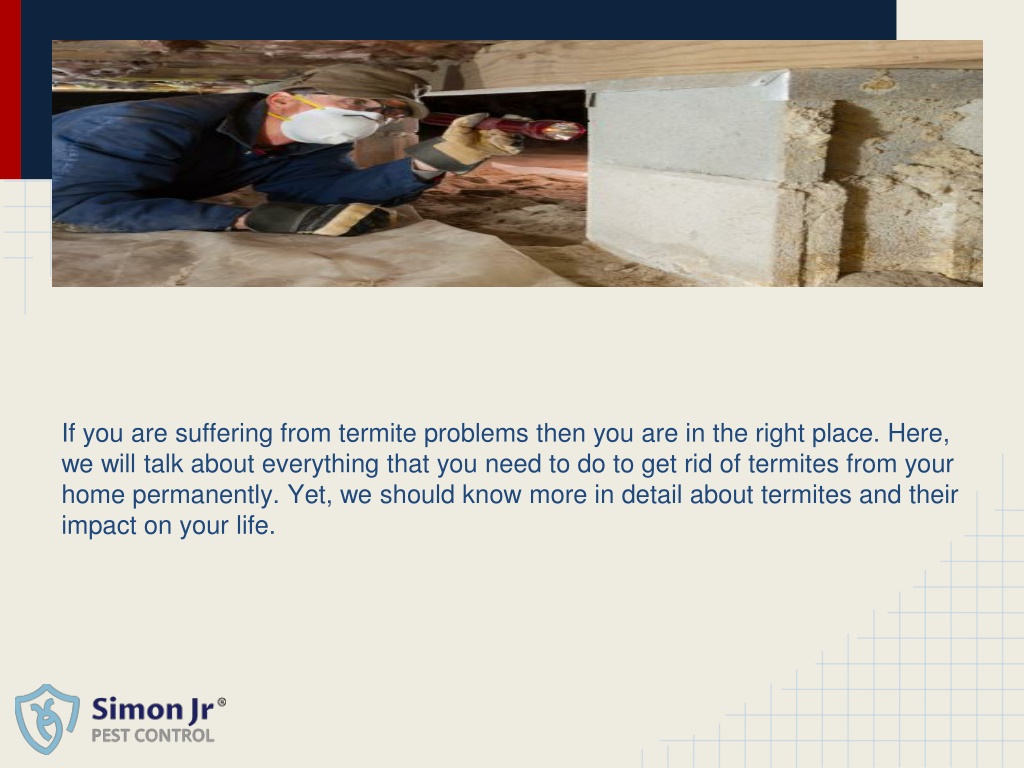 If you are suffering from termite problems then you are in the right place. Here, we will talk about everything that you need to do to get rid of termites from your home permanently. Yet, we should know more in detail about termites and their impact on your life.

Simon Jr®
PEST CONTROL